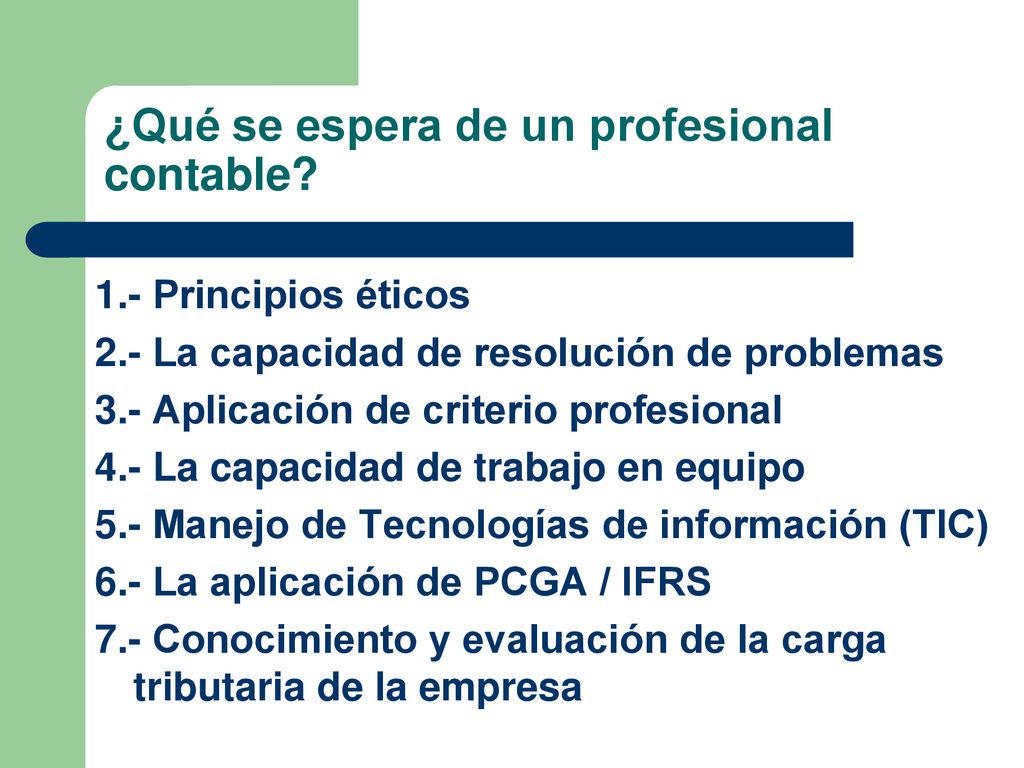 ¿Qué se espera de un profesional contable?

1.- Principios éticos
2.- La capacidad de resolución de problemas
3.- Aplicación de criterio profesional
4.- La capacidad de trabajo en equipo
5.- Manejo de Tecnologías de información (TIC)
6.- La aplicación de PCGA / IFRS
7.- Conocimiento y evaluación de la carga tributaria de la empresa